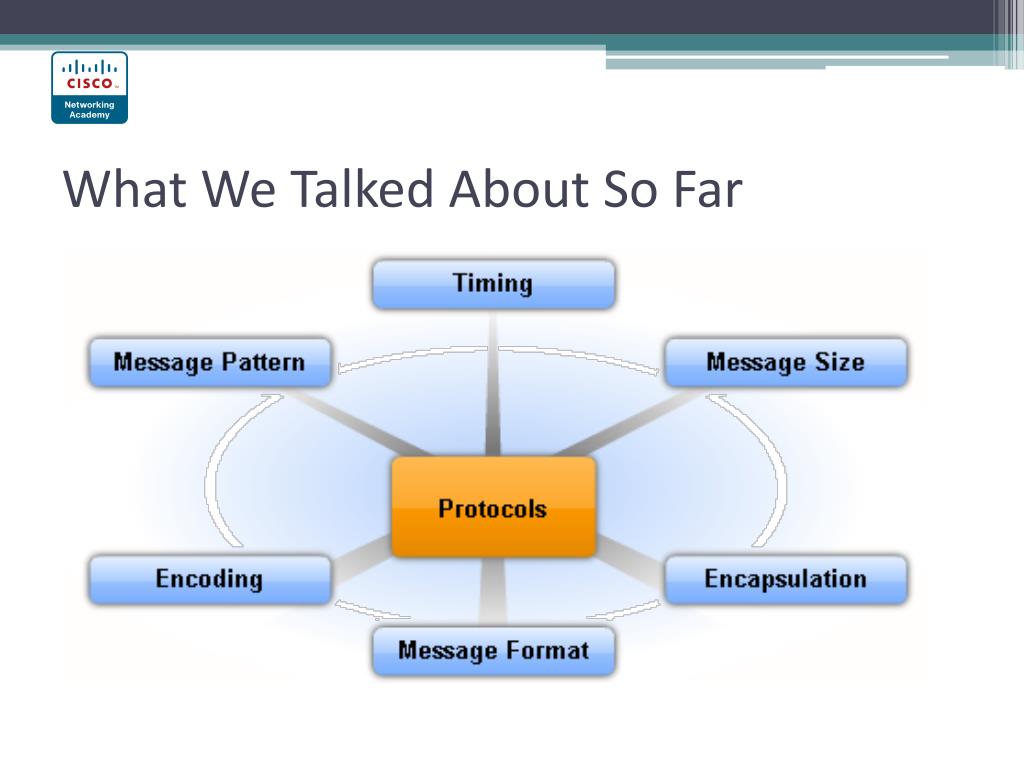 CISCO
Networking Academy

What We Talked About So Far

Timing

Message Pattern

Message Size

Protocols

Encoding

Encapsulation

Message Format